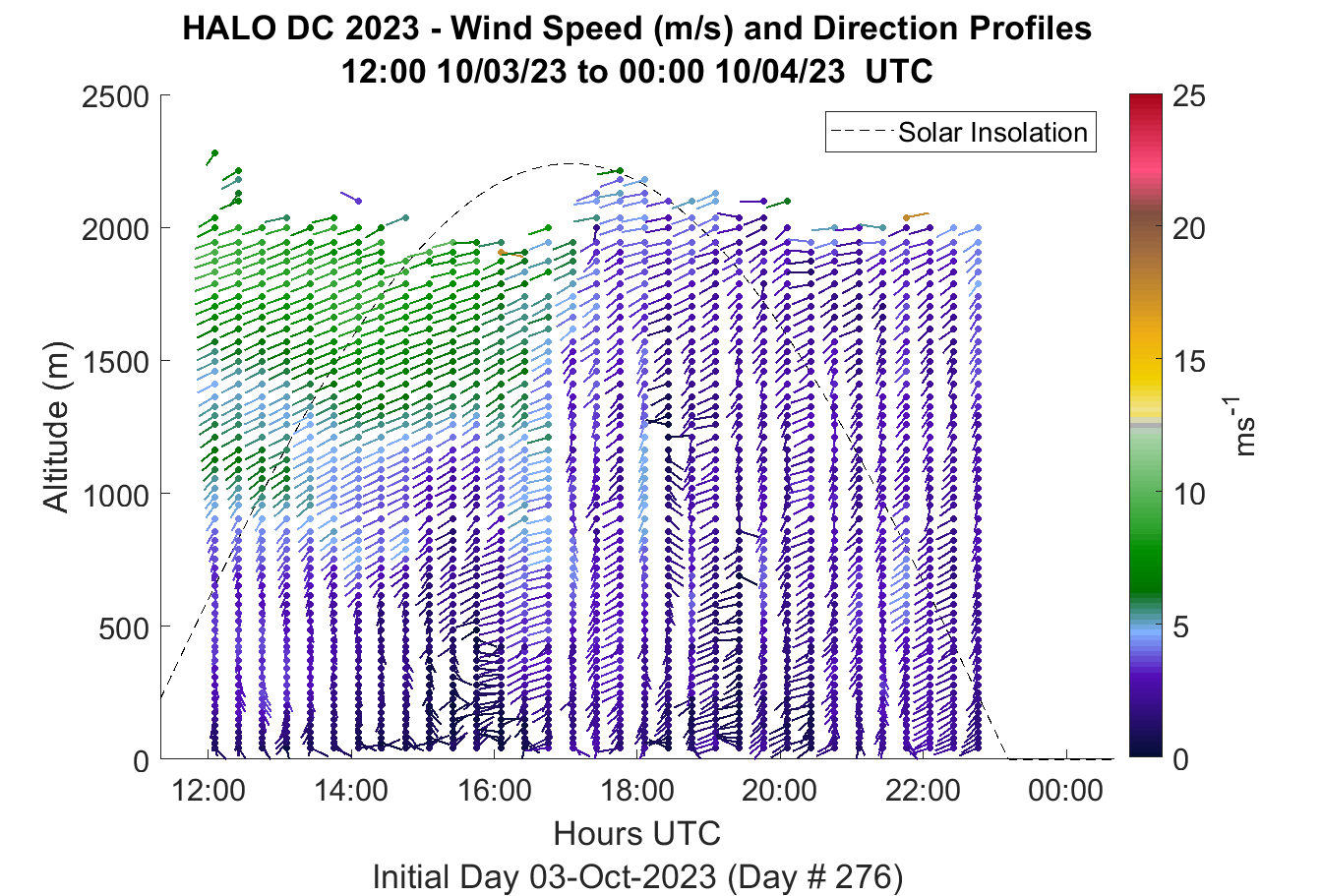 HALO DC 2023 - Wind Speed (m/s) and Direction Profiles
12:00 10/03/23 to 00:00 10/04/23 UTC

Solar Insolation

Altitude (m)

2500
2000
1500
1000
500
0

12:00
14:00
16:00
18:00
20:00
22:00
00:00

Hours UTC

Initial Day 03-Oct-2023 (Day # 276)

25
20
15
10
5
0

$ms^{-1}$